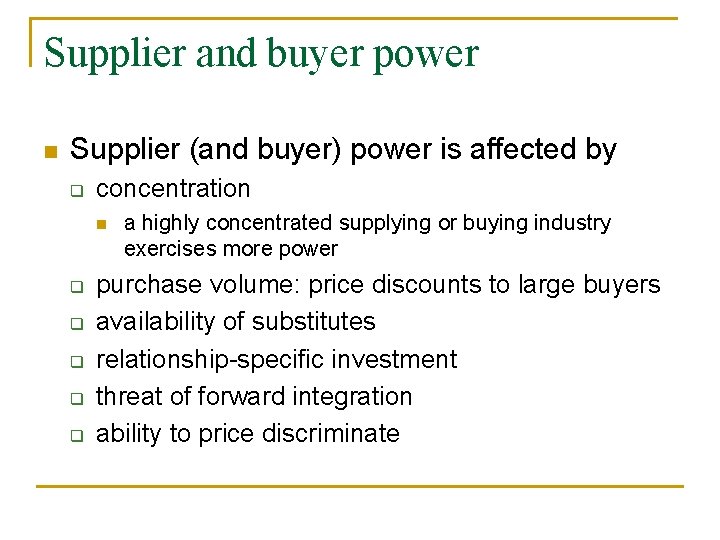 Supplier and buyer power

Supplier (and buyer) power is affected by

concentration

a highly concentrated supplying or buying industry exercises more power

purchase volume: price discounts to large buyers

availability of substitutes

relationship-specific investment

threat of forward integration

ability to price discriminate